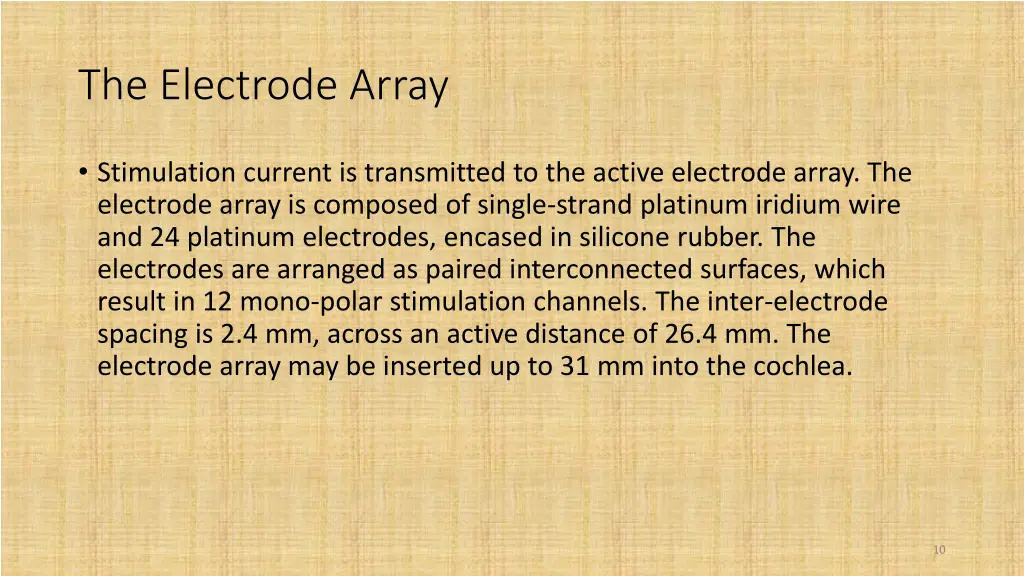 The Electrode Array

• Stimulation current is transmitted to the active electrode array. The electrode array is composed of single-strand platinum iridium wire and 24 platinum electrodes, encased in silicone rubber. The electrodes are arranged as paired interconnected surfaces, which result in 12 mono-polar stimulation channels. The inter-electrode spacing is 2.4 mm, across an active distance of 26.4 mm. The electrode array may be inserted up to 31 mm into the cochlea.

10